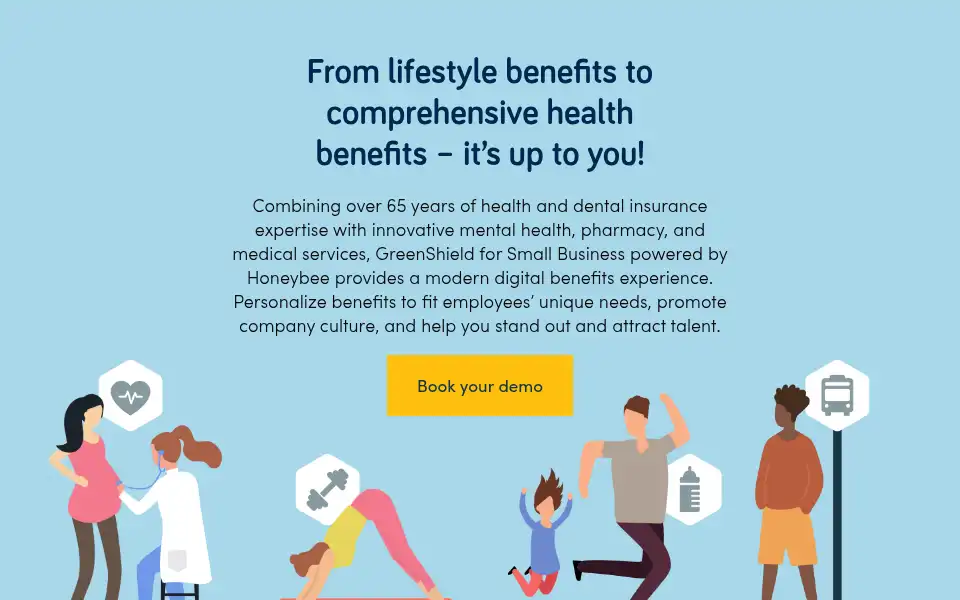 From lifestyle benefits to comprehensive health benefits – it's up to you!

Combining over 65 years of health and dental insurance expertise with innovative mental health, pharmacy, and medical services, GreenShield for Small Business powered by Honeybee provides a modern digital benefits experience. Personalize benefits to fit employees' unique needs, promote company culture, and help you stand out and attract talent.

Book your demo